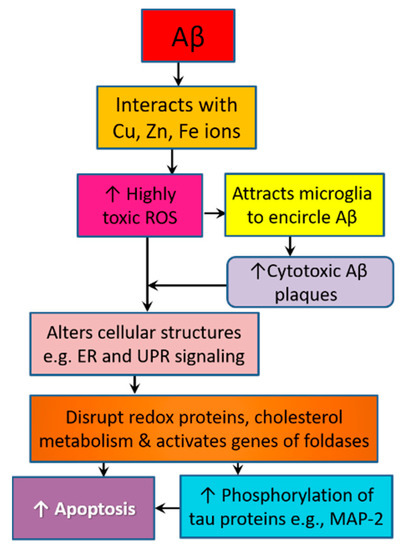 Aβ

Interacts with Cu, Zn, Fe ions

↑ Highly toxic ROS

Attracts microglia to encircle Aβ

↑Cytotoxic Aβ plaques

Alters cellular structures e.g. ER and UPR signaling

Disrupt redox proteins, cholesterol metabolism & activates genes of foldases

↑ Apoptosis

↑ Phosphorylation of tau proteins e.g., MAP-2